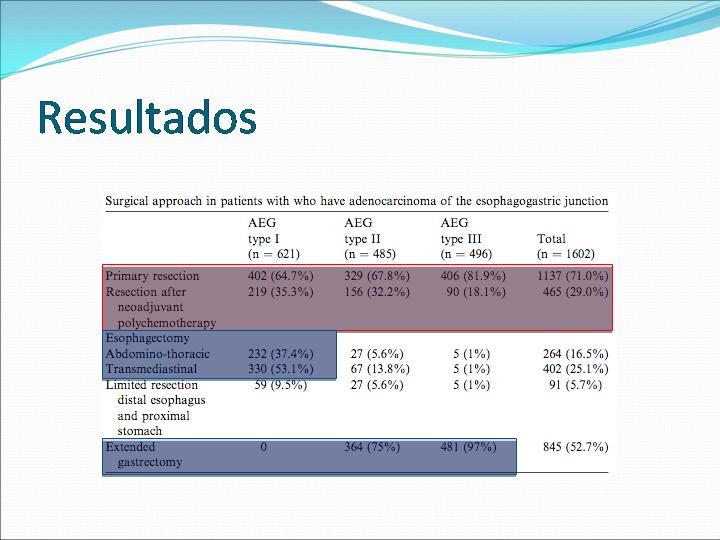 Resultados

Surgical approach in patients with who have adenocarcinoma of the esophagogastric junction

| | AEG type I (n = 621) | AEG type II (n = 485) | AEG type III (n = 496) | Total (n = 1602) |
|---|---|---|---|---|
| Primary resection | 402 (64.7%) | 329 (67.8%) | 406 (81.9%) | 1137 (71.0%) |
| Resection after neoadjuvant polychemotherapy | 219 (35.3%) | 156 (32.2%) | 90 (18.1%) | 465 (29.0%) |
| Esophagectomy | | | | |
| Abdomino-thoracic | 232 (37.4%) | 27 (5.6%) | 5 (1%) | 264 (16.5%) |
| Transmediastinal | 330 (53.1%) | 67 (13.8%) | 5 (1%) | 402 (25.1%) |
| Limited resection distal esophagus and proximal stomach | 59 (9.5%) | 27 (5.6%) | 5 (1%) | 91 (5.7%) |
| Extended gastrectomy | 0 | 364 (75%) | 481 (97%) | 845 (52.7%) |